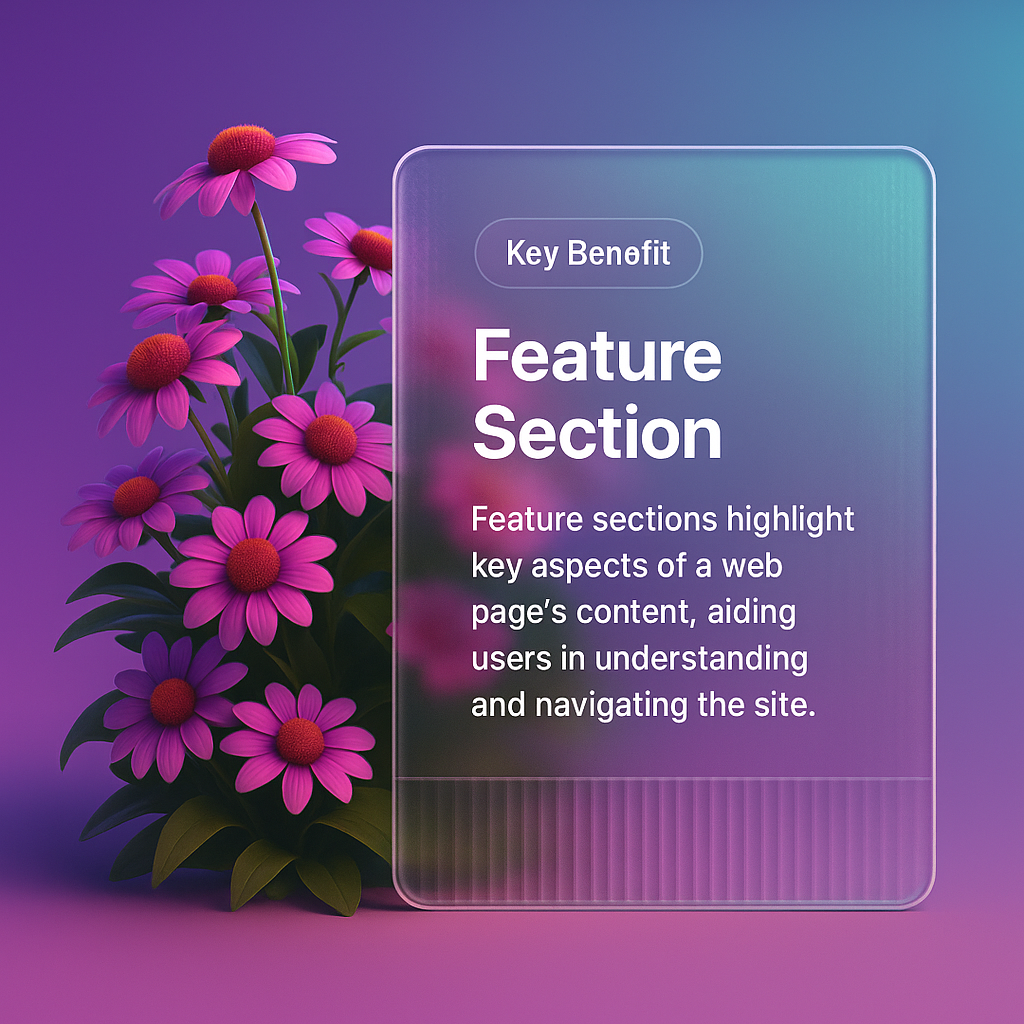 Key Benefit

Feature Section

Feature sections highlight key aspects of a web page's content, aiding users in understanding and navigating the site.